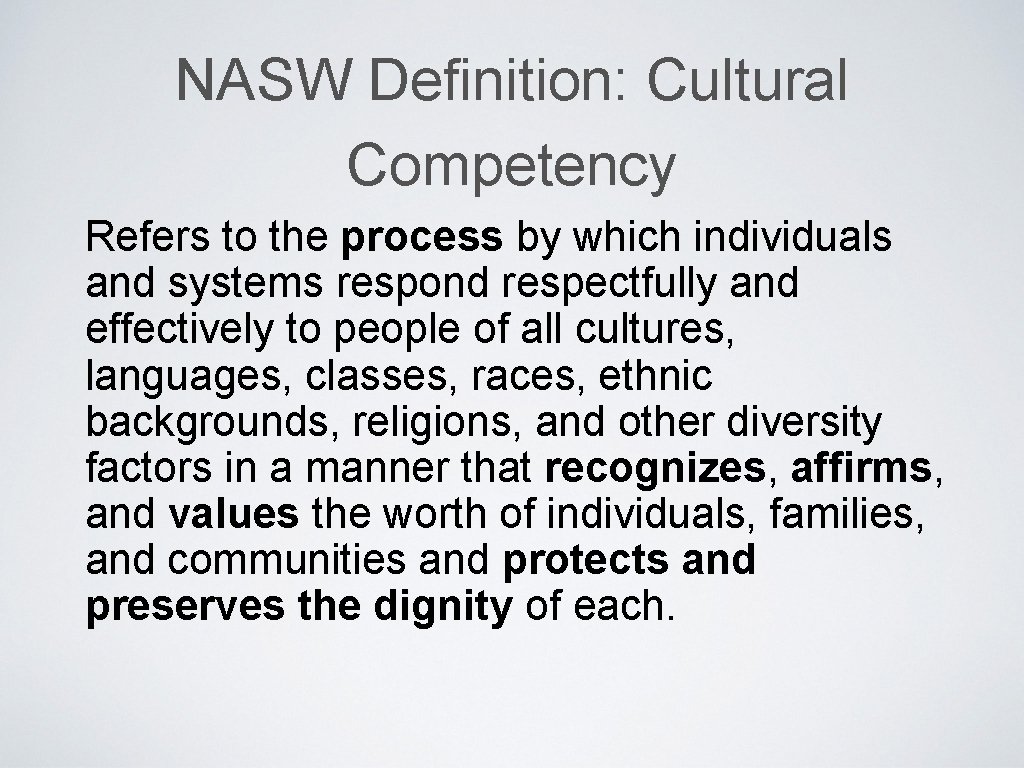 NASW Definition: Cultural Competency

Refers to the process by which individuals and systems respond respectfully and effectively to people of all cultures, languages, classes, races, ethnic backgrounds, religions, and other diversity factors in a manner that recognizes, affirms, and values the worth of individuals, families, and communities and protects and preserves the dignity of each.